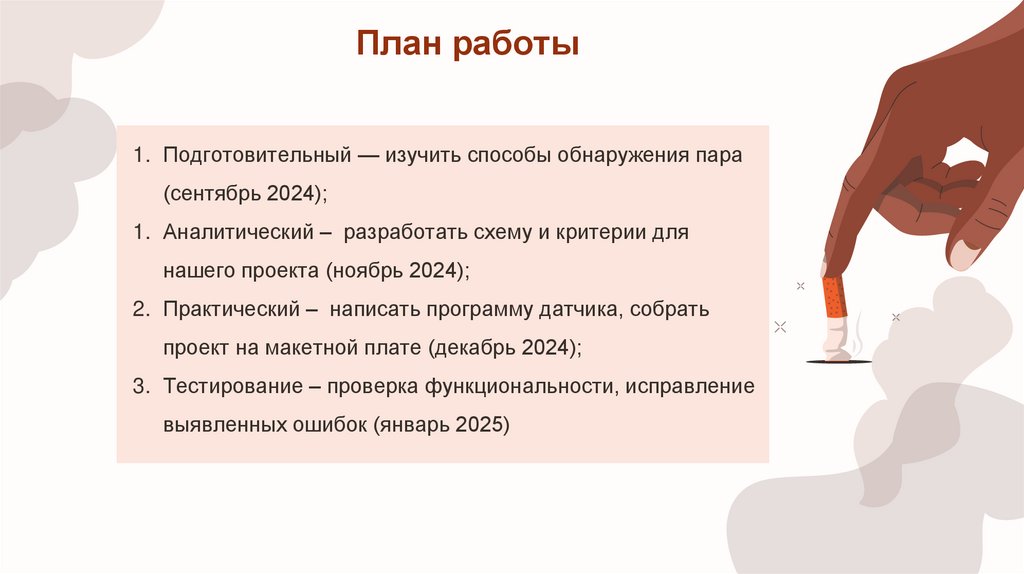 План работы

1. Подготовительный — изучить способы обнаружения пара (сентябрь 2024);

1. Аналитический – разработать схему и критерии для нашего проекта (ноябрь 2024);

2. Практический – написать программу датчика, собрать проект на макетной плате (декабрь 2024);

3. Тестирование – проверка функциональности, исправление выявленных ошибок (январь 2025)